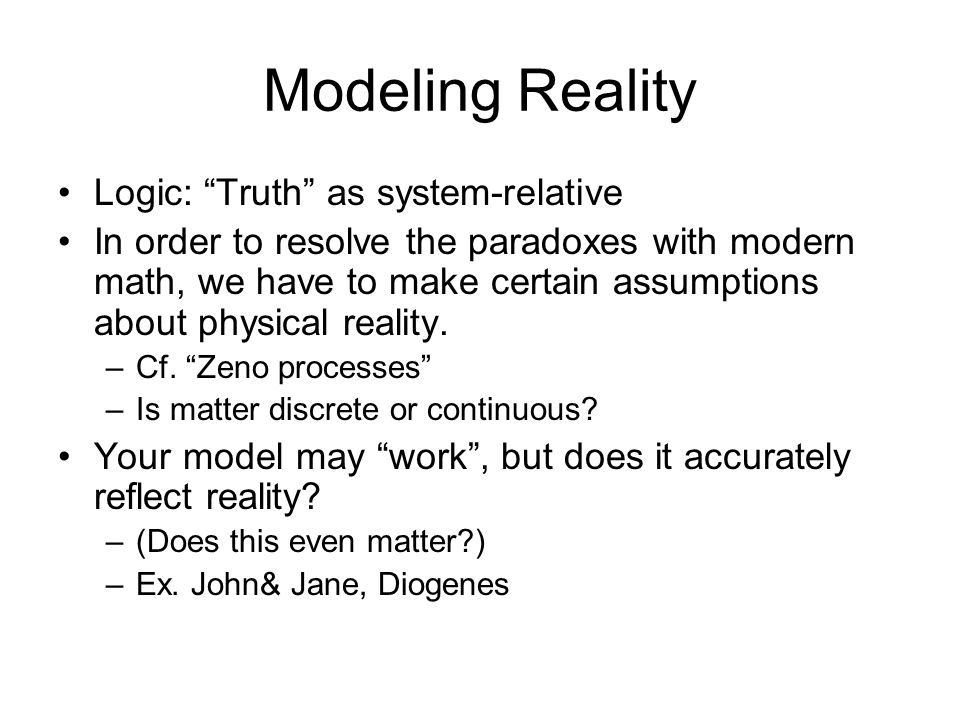 Modeling Reality

• Logic: “Truth” as system-relative
• In order to resolve the paradoxes with modern math, we have to make certain assumptions about physical reality.
  – Cf. “Zeno processes”
  – Is matter discrete or continuous?
• Your model may “work”, but does it accurately reflect reality?
  – (Does this even matter?)
  – Ex. John& Jane, Diogenes